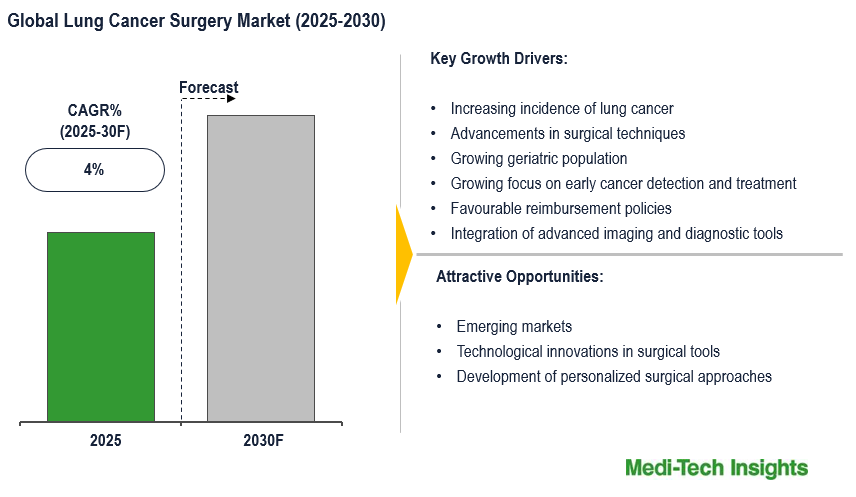 Global Lung Cancer Surgery Market (2025-2030)

Forecast

CAGR%
(2025-30F)

4%

2025

2030F

Key Growth Drivers:

• Increasing incidence of lung cancer
• Advancements in surgical techniques
• Growing geriatric population
• Growing focus on early cancer detection and treatment
• Favourable reimbursement policies
• Integration of advanced imaging and diagnostic tools

Attractive Opportunities:

• Emerging markets
• Technological innovations in surgical tools
• Development of personalized surgical approaches

Medi-Tech Insights